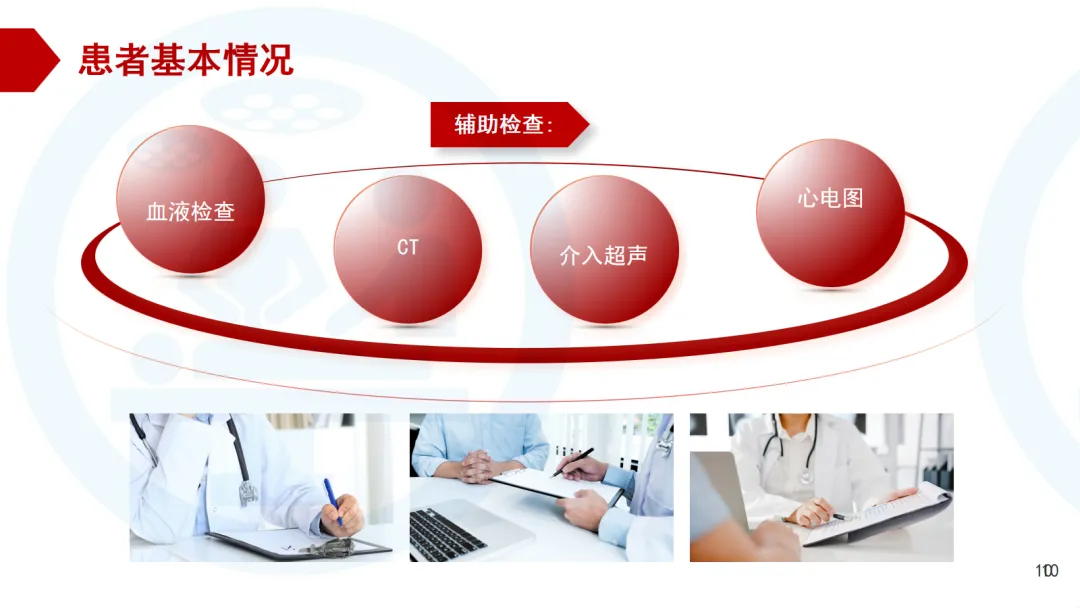 患者基本情况

辅助检查:

血液检查

CT

介入超声

心电图

100